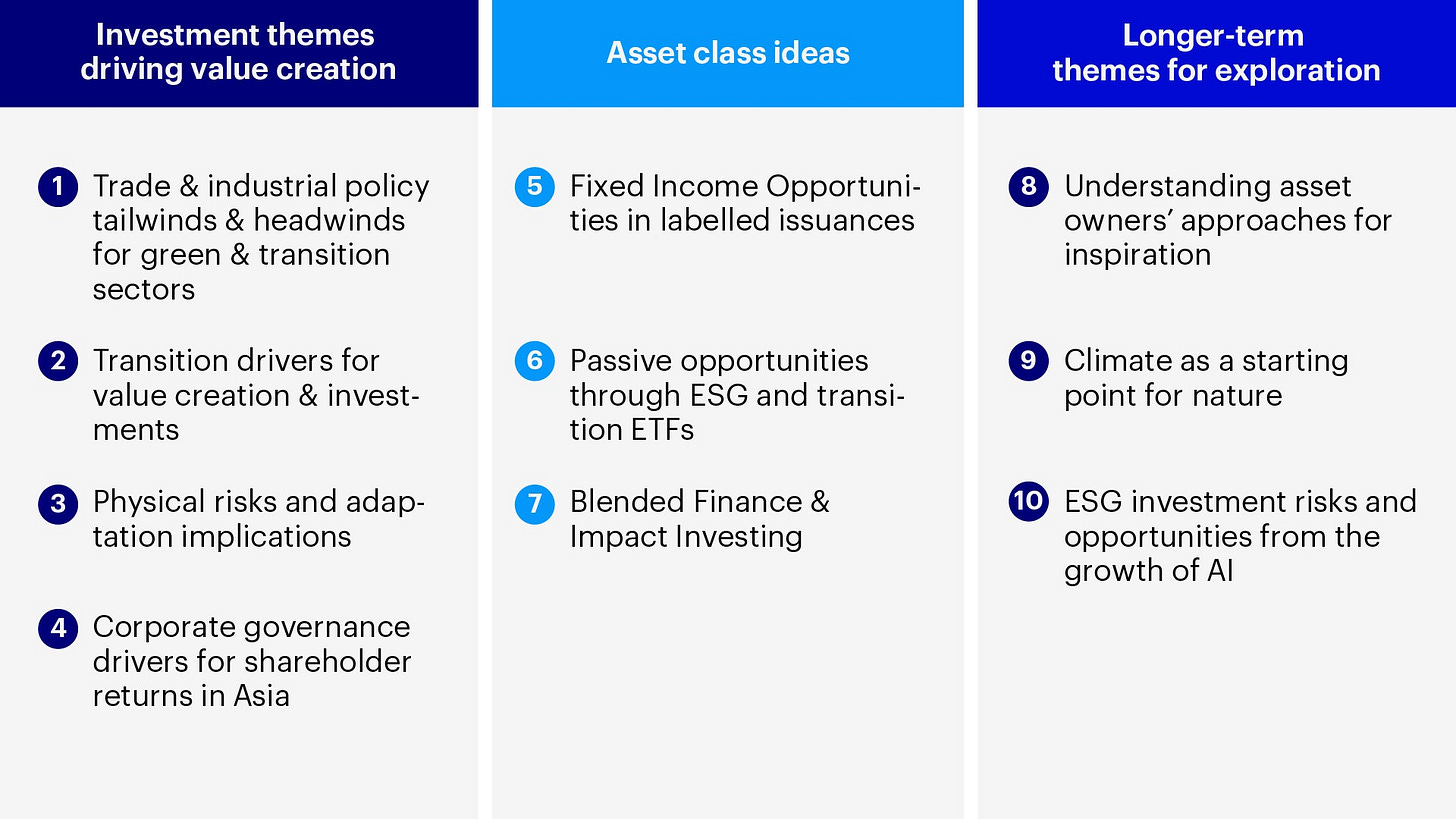 Investment themes driving value creation

1 Trade & industrial policy tailwinds & headwinds for green & transition sectors

2 Transition drivers for value creation & investments

3 Physical risks and adaptation implications

4 Corporate governance drivers for shareholder returns in Asia

Asset class ideas

5 Fixed Income Opportunities in labelled issuances

6 Passive opportunities through ESG and transition ETFs

7 Blended Finance & Impact Investing

Longer-term themes for exploration

8 Understanding asset owners' approaches for inspiration

9 Climate as a starting point for nature

10 ESG investment risks and opportunities from the growth of AI